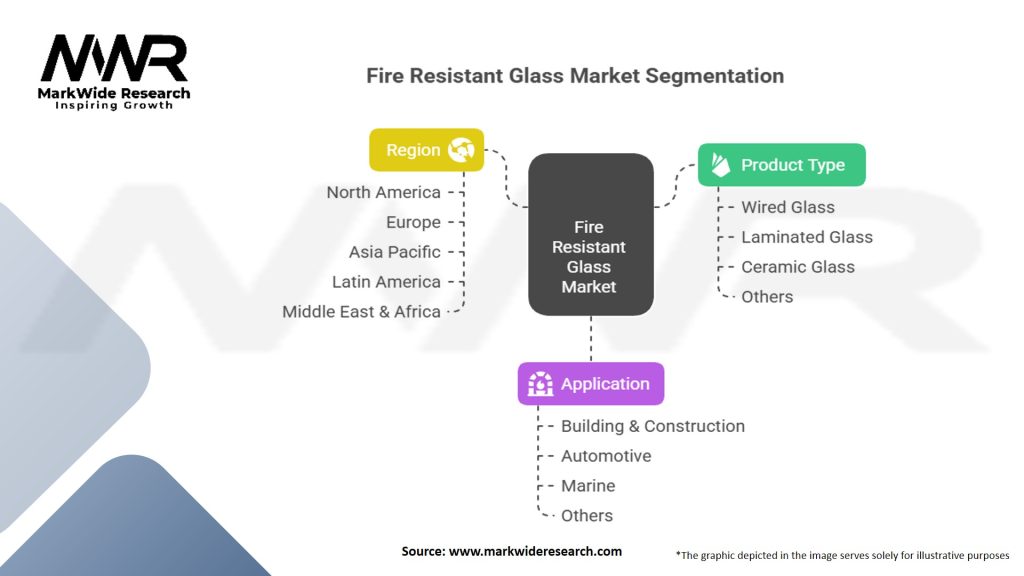 MWR
MarkWide Research
Inspiring Growth

Fire Resistant Glass Market Segmentation

Region
North America
Europe
Asia Pacific
Latin America
Middle East & Africa

Fire Resistant Glass Market

Product Type
Wired Glass
Laminated Glass
Ceramic Glass
Others

Application
Building & Construction
Automotive
Marine
Others

Source: www.markwideresearch.com

*The graphic depicted in the image serves solely for illustrative purposes